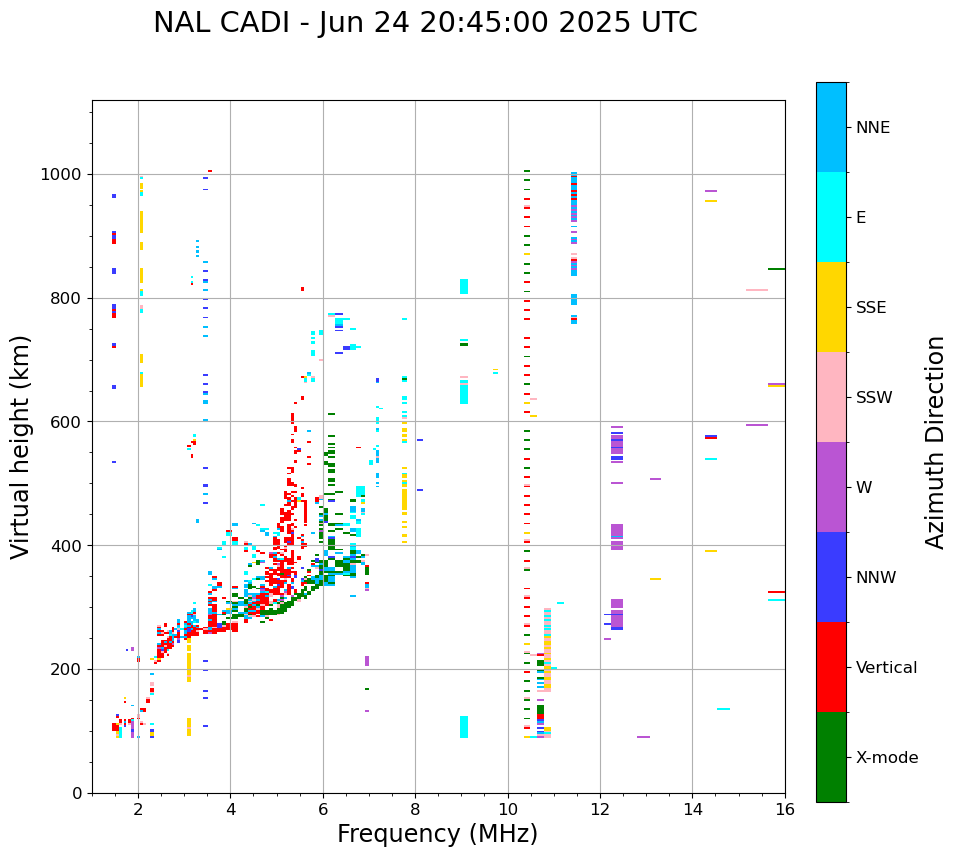 NAL CADI - Jun 24 20:45:00 2025 UTC

Virtual height (km)

1000
800
600
400
200
0

2
4
6
8
10
12
14
16

Frequency (MHz)

NNE
E
SSE
SSW
W
NNW
Vertical
X-mode

Azimuth Direction